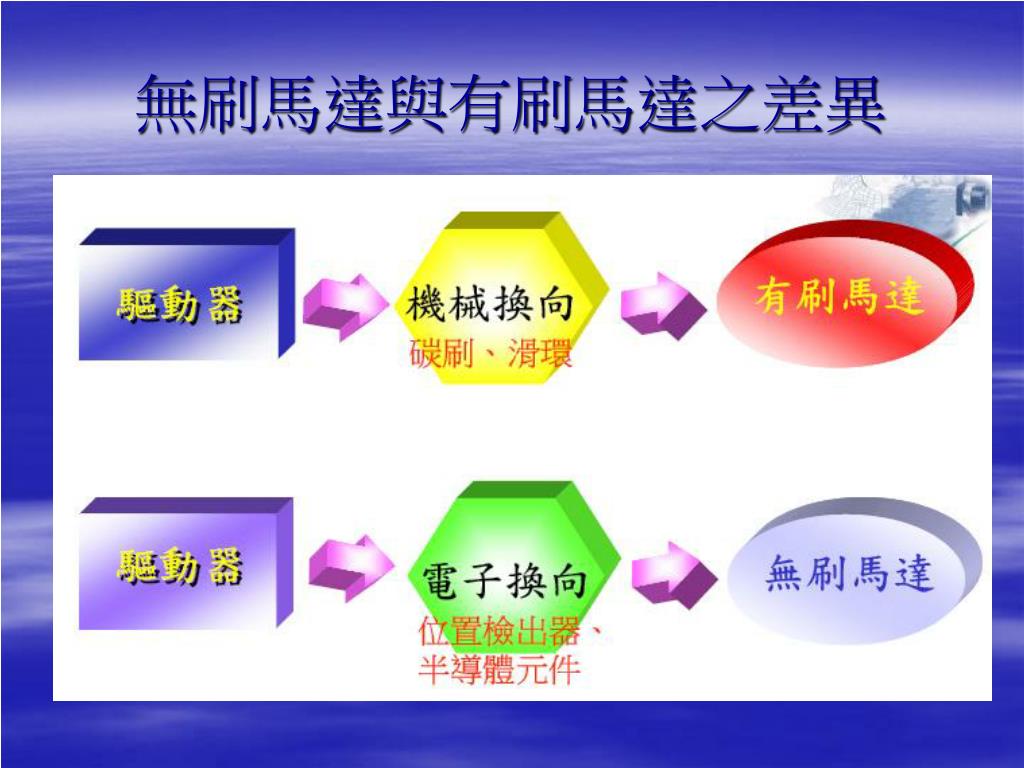 無刷馬達與有刷馬達之差異

驅動器

機械換向
碳刷、滑環

有刷馬達

驅動器

電子換向
位置檢出器、半導體元件

無刷馬達